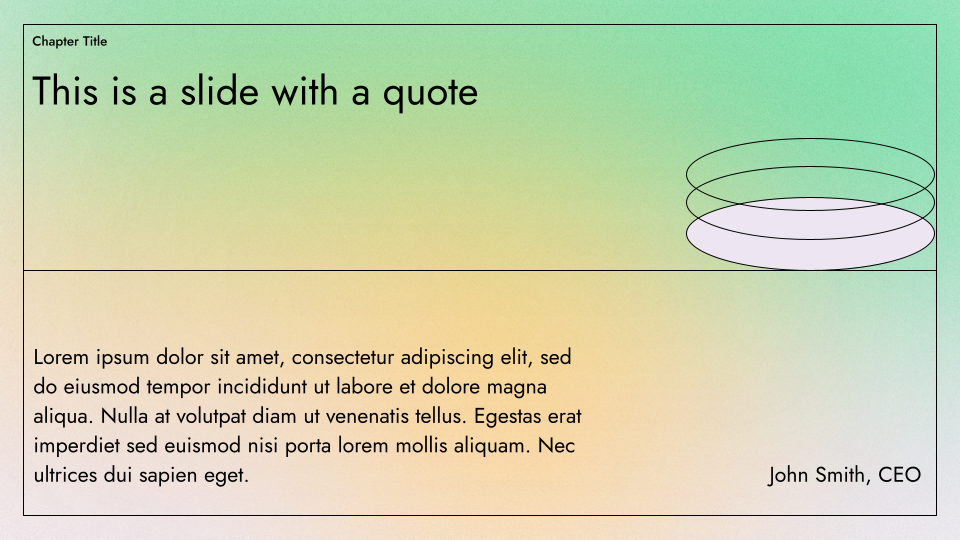 Chapter Title

This is a slide with a quote

Lorem ipsum dolor sit amet, consectetur adipiscing elit, sed do eiusmod tempor incididunt ut labore et dolore magna aliqua. Nulla at volutpat diam ut venenatis tellus. Egestas erat imperdiet sed euismod nisi porta lorem mollis aliquam. Nec ultrices dui sapien eget.

John Smith, CEO